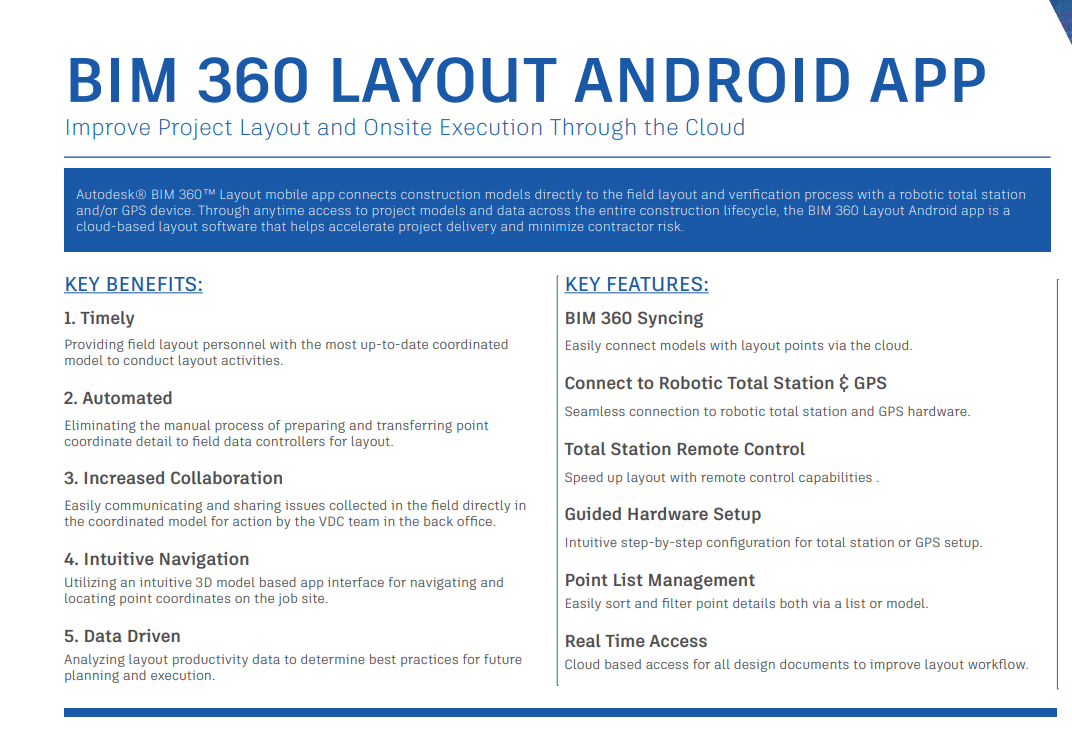 BIM 360 LAYOUT ANDROID APP

Improve Project Layout and Onsite Execution Through the Cloud

Autodesk® BIM 360™ Layout mobile app connects construction models directly to the field layout and verification process with a robotic total station and/or GPS device. Through anytime access to project models and data across the entire construction lifecycle, the BIM 360 Layout Android app is a cloud-based layout software that helps accelerate project delivery and minimize contractor risk.

KEY BENEFITS:

1. Timely

Providing field layout personnel with the most up-to-date coordinated model to conduct layout activities.

2. Automated

Eliminating the manual process of preparing and transferring point coordinate detail to field data controllers for layout.

3. Increased Collaboration

Easily communicating and sharing issues collected in the field directly in the coordinated model for action by the VDC team in the back office.

4. Intuitive Navigation

Utilizing an intuitive 3D model based app interface for navigating and locating point coordinates on the job site.

5. Data Driven

Analyzing layout productivity data to determine best practices for future planning and execution.

KEY FEATURES:

BIM 360 Syncing

Easily connect models with layout points via the cloud.

Connect to Robotic Total Station & GPS

Seamless connection to robotic total station and GPS hardware.

Total Station Remote Control

Speed up layout with remote control capabilities .

Guided Hardware Setup

Intuitive step-by-step configuration for total station or GPS setup.

Point List Management

Easily sort and filter point details both via a list or model.

Real Time Access

Cloud based access for all design documents to improve layout workflow.